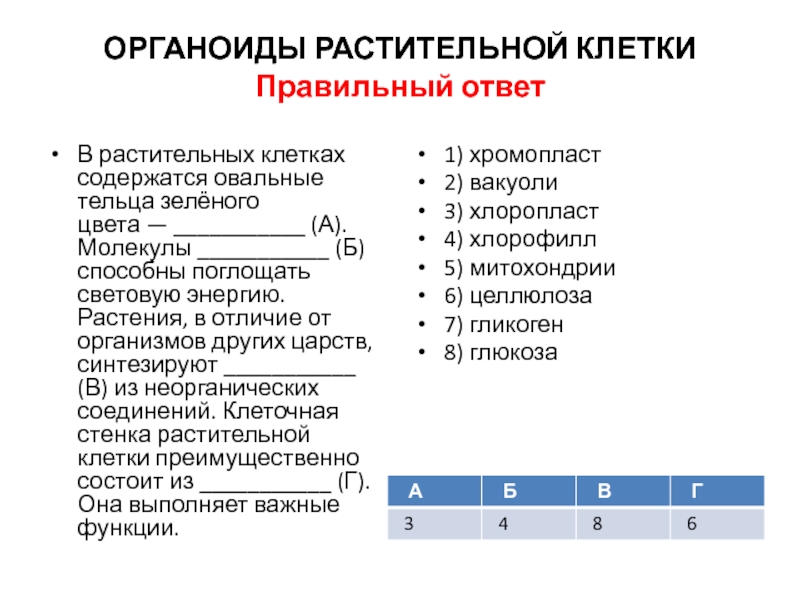 ОРГАНОИДЫ РАСТИТЕЛЬНОЙ КЛЕТКИ
Правильный ответ

• В растительных клетках содержатся овальные тельца зелёного цвета — ___________ (А). Молекулы ___________ (Б) способны поглощать световую энергию. Растения, в отличие от организмов других царств, синтезируют ___________ (В) из неорганических соединений. Клеточная стенка растительной клетки преимущественно состоит из ___________ (Г). Она выполняет важные функции.

• 1) хромопласт
• 2) вакуоли
• 3) хлоропласт
• 4) хлорофилл
• 5) митохондрии
• 6) целлюлоза
• 7) гликоген
• 8) глюкоза

| А | Б | В | Г |
|---|---|---|---|
| 3 | 4 | 8 | 6 |